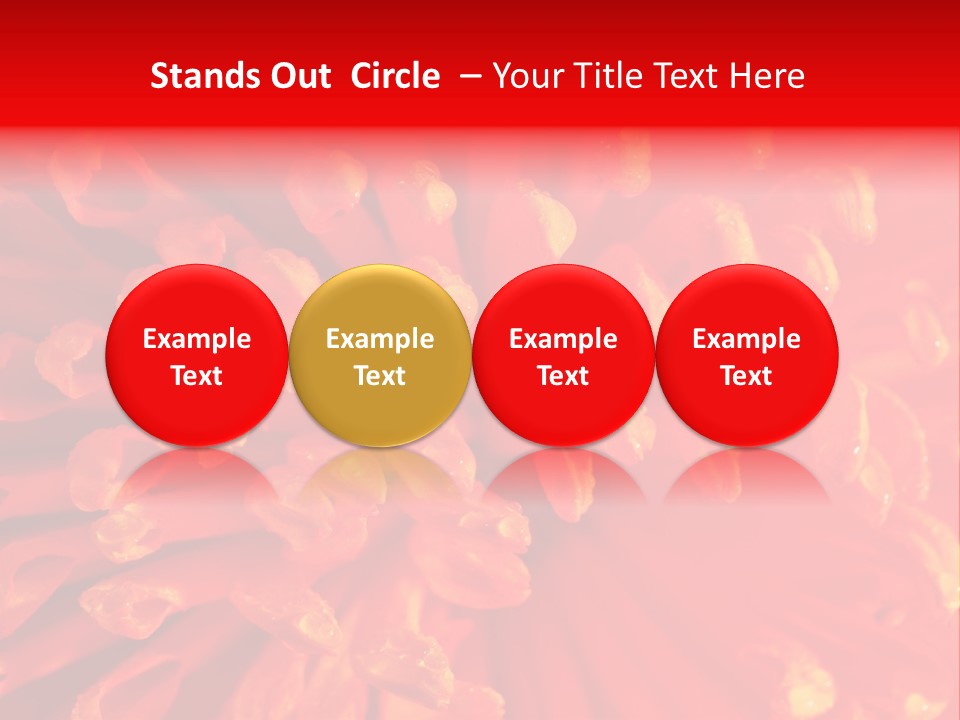 Stands Out Circle – Your Title Text Here

Example Text

Example Text

Example Text

Example Text